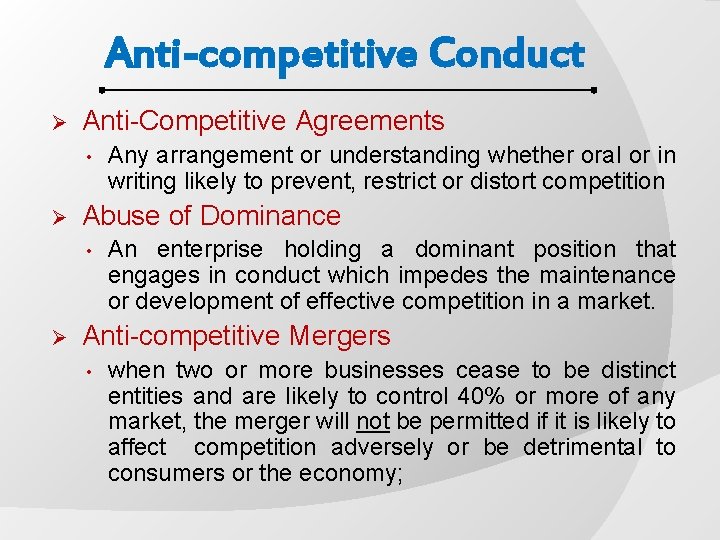 Anti-competitive Conduct

➢ Anti-Competitive Agreements

• Any arrangement or understanding whether oral or in writing likely to prevent, restrict or distort competition

➢ Abuse of Dominance

• An enterprise holding a dominant position that engages in conduct which impedes the maintenance or development of effective competition in a market.

➢ Anti-competitive Mergers

• when two or more businesses cease to be distinct entities and are likely to control 40% or more of any market, the merger will not be permitted if it is likely to affect competition adversely or be detrimental to consumers or the economy;